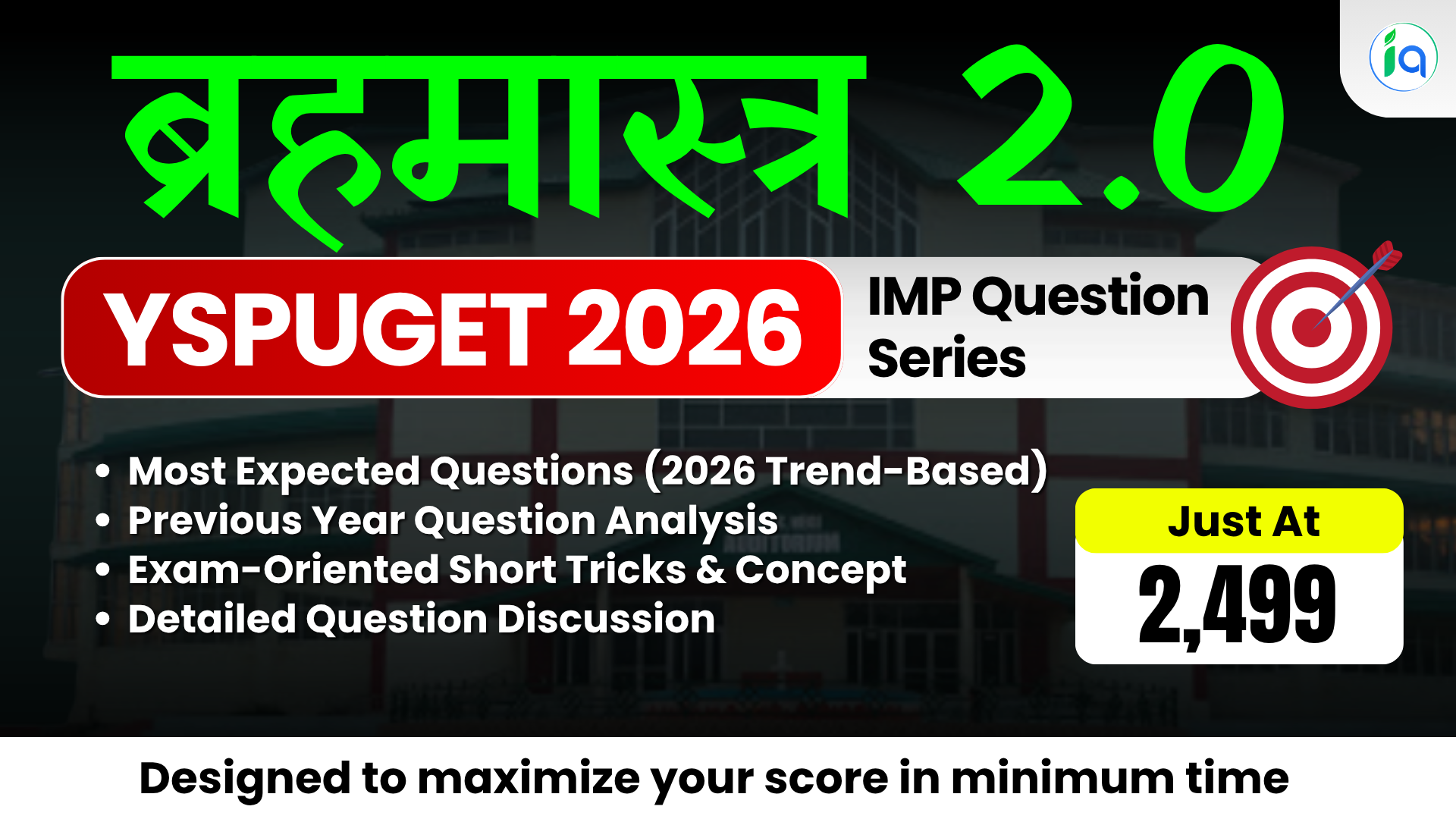 ia

ब्रह्मास्त्र 2.0

YSPUGET 2026

IMP Question Series

• Most Expected Questions (2026 Trend-Based)
• Previous Year Question Analysis
• Exam-Oriented Short Tricks & Concept
• Detailed Question Discussion

Just At
2,499

Designed to maximize your score in minimum time